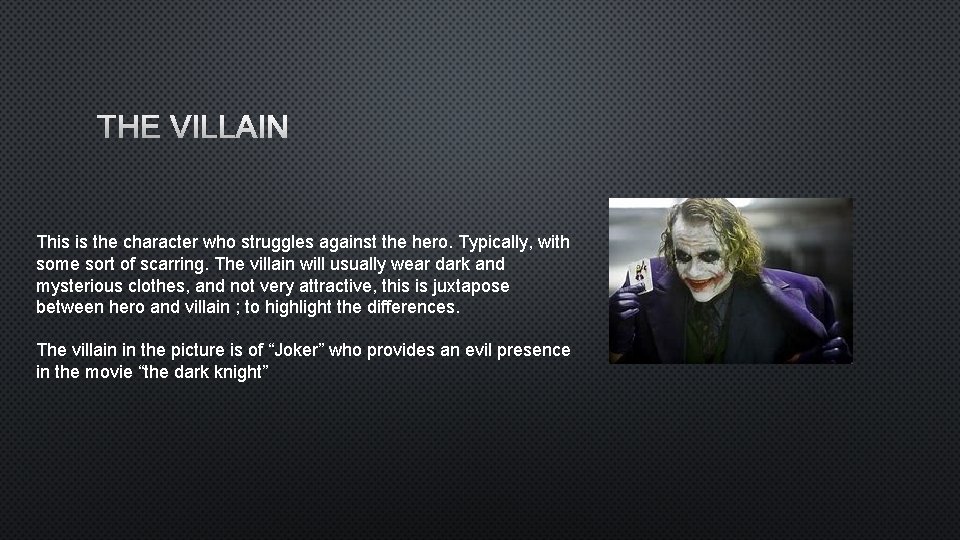 THE VILLAIN

This is the character who struggles against the hero. Typically, with some sort of scarring. The villain will usually wear dark and mysterious clothes, and not very attractive, this is juxtapose between hero and villain ; to highlight the differences.

The villain in the picture is of “Joker” who provides an evil presence in the movie “the dark knight”